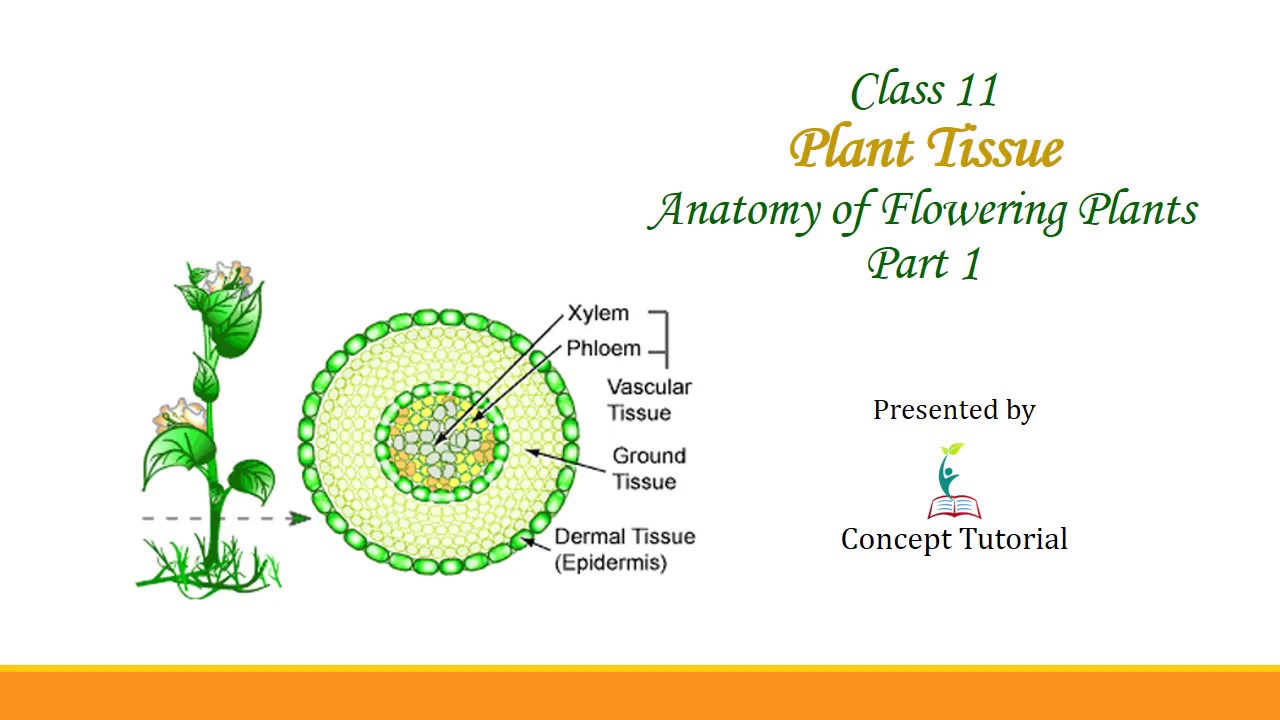 Class 11
Plant Tissue
Anatomy of Flowering Plants
Part 1

Xylem
Phloem
Vascular Tissue
Ground Tissue
Dermal Tissue (Epidermis)

Presented by

Concept Tutorial